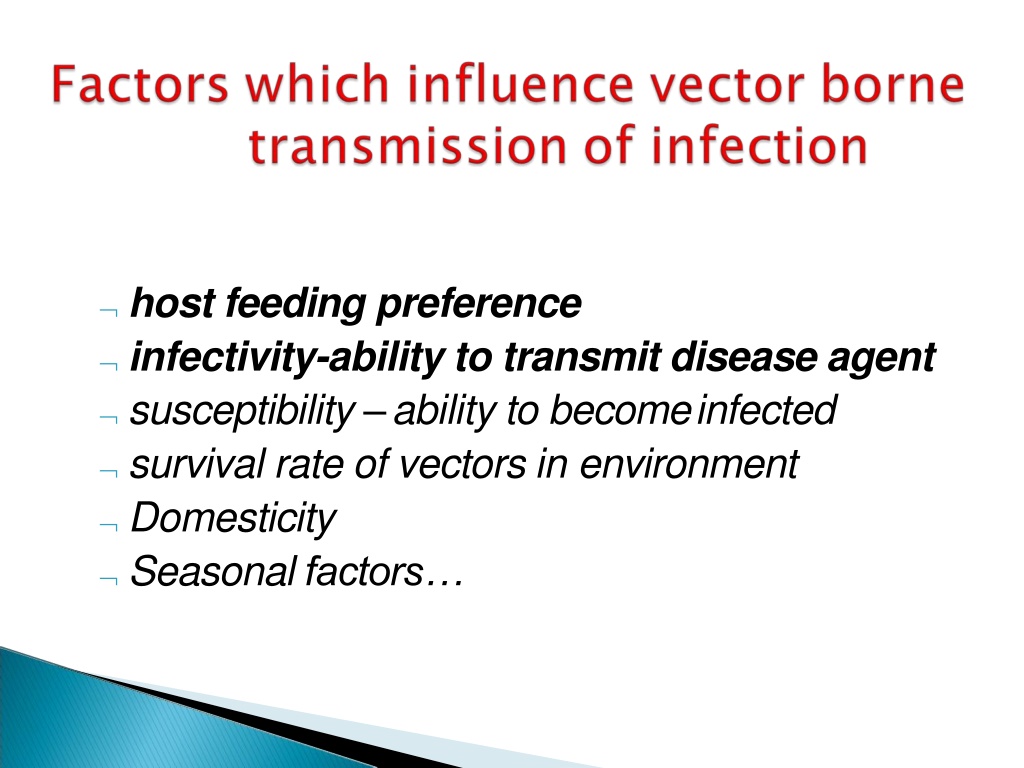 Factors which influence vector borne transmission of infection

¬ host feeding preference
¬ infectivity-ability to transmit disease agent
¬ susceptibility – ability to become infected
¬ survival rate of vectors in environment
¬ Domesticity
¬ Seasonal factors…